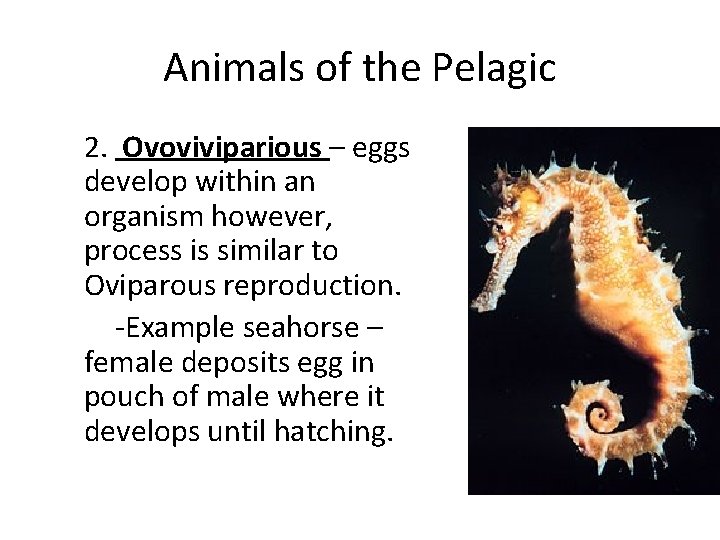 Animals of the Pelagic

2. Ovoviviparious – eggs develop within an organism however, process is similar to Oviparous reproduction.

-Example seahorse – female deposits egg in pouch of male where it develops until hatching.